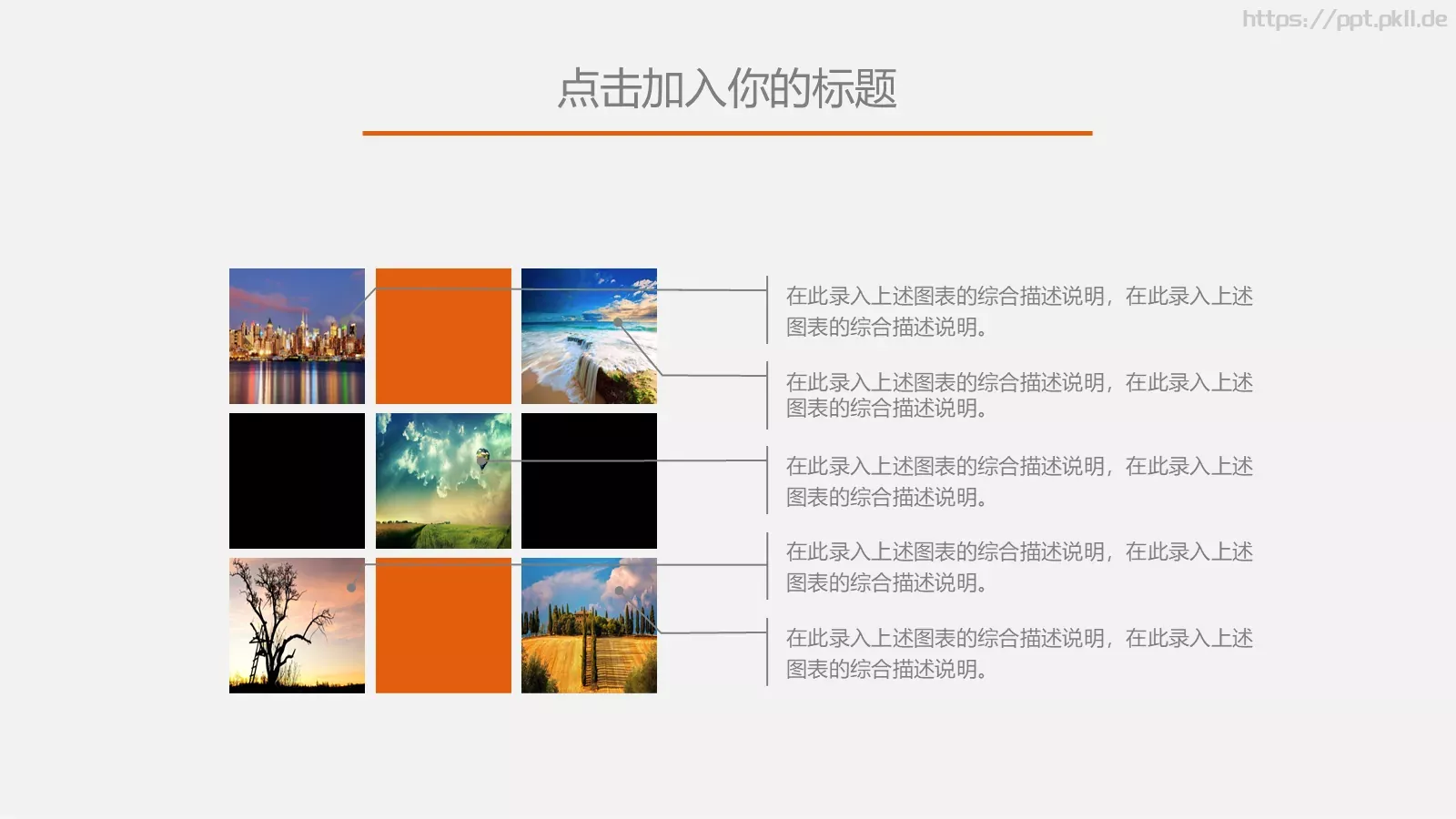 https://ppt.pkll.de

点击加入你的标题

在此录入上述图表的综合描述说明，在此录入上述图表的综合描述说明。

在此录入上述图表的综合描述说明，在此录入上述图表的综合描述说明。

在此录入上述图表的综合描述说明，在此录入上述图表的综合描述说明。

在此录入上述图表的综合描述说明，在此录入上述图表的综合描述说明。

在此录入上述图表的综合描述说明，在此录入上述图表的综合描述说明。